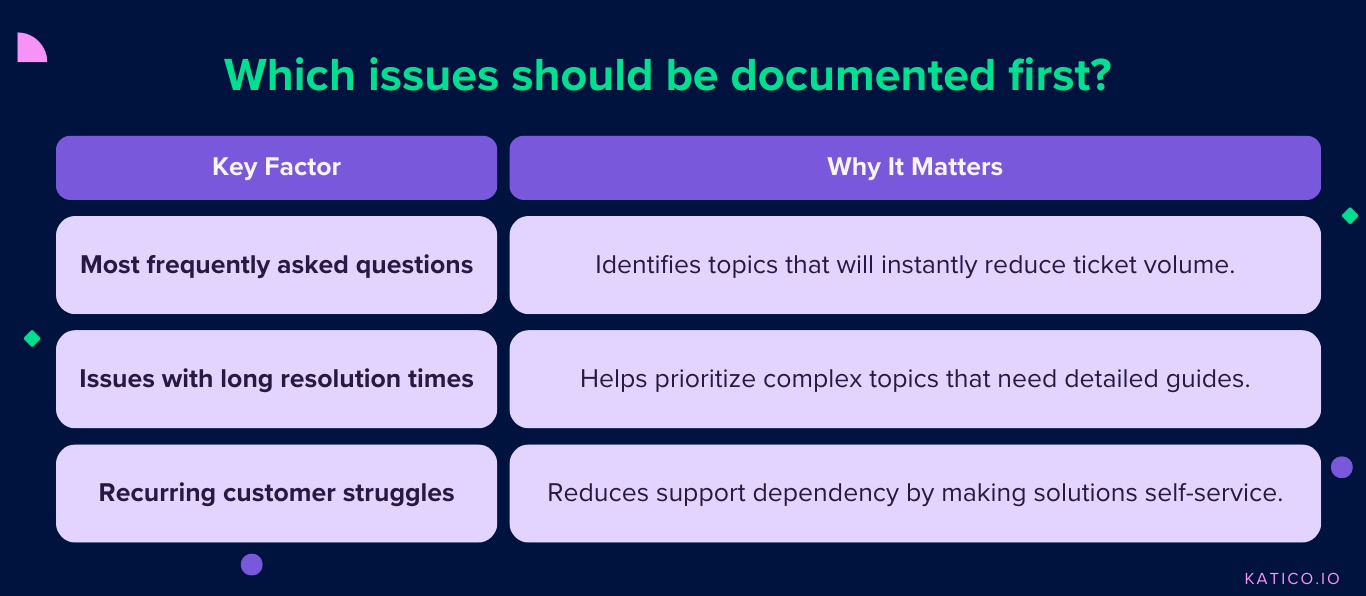 Which issues should be documented first?

| Key Factor | Why It Matters |
|---|---|
| Most frequently asked questions | Identifies topics that will instantly reduce ticket volume. |
| Issues with long resolution times | Helps prioritize complex topics that need detailed guides. |
| Recurring customer struggles | Reduces support dependency by making solutions self-service. |

KATICO.IO